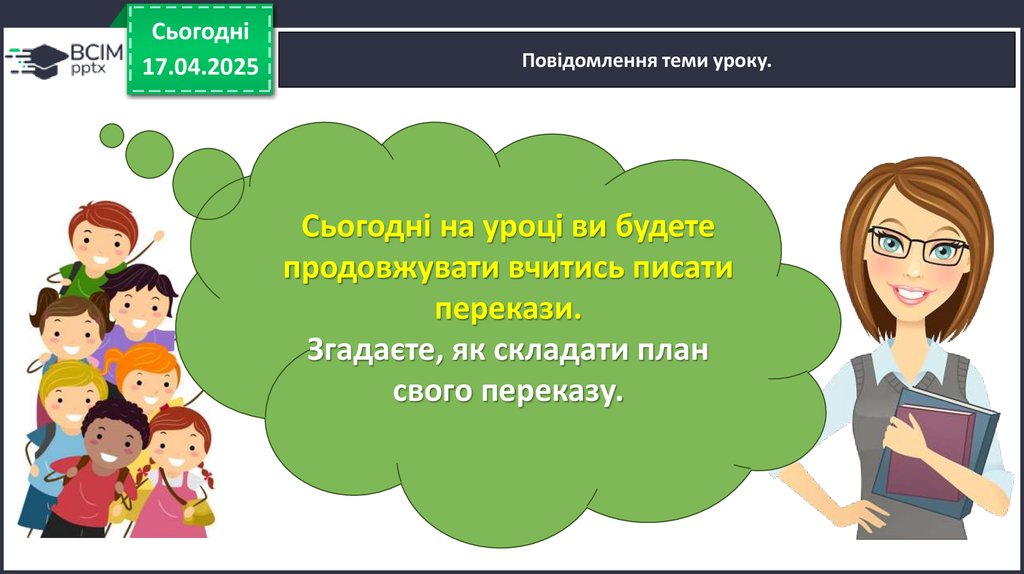 ВСІМ pptx

Сьогодні 17.04.2025

Повідомлення теми уроку.

Сьогодні на уроці ви будете продовжувати вчитись писати перекази.
Згадаєте, як складати план свого переказу.